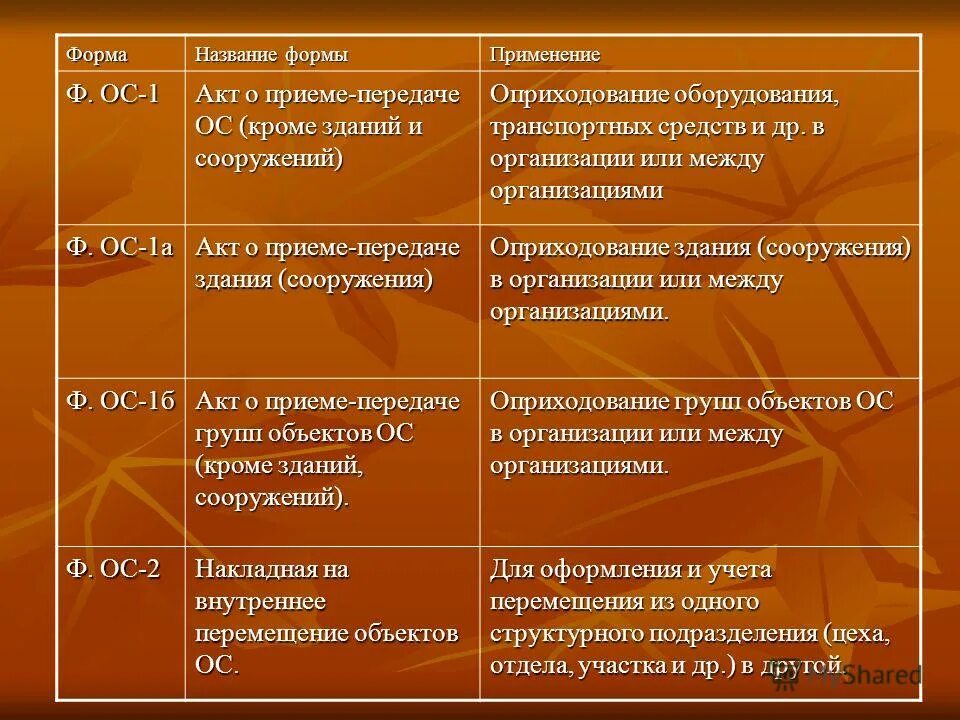 | Форма | Название формы | Применение |
|---|---|---|
| Ф. ОС-1 | Акт о приеме-передаче ОС (кроме зданий и сооружений) | Оприходование оборудования, транспортных средств и др. в организации или между организациями |
| Ф. ОС-1а | Акт о приеме-передаче здания (сооружения) | Оприходование здания (сооружения) в организации или между организациями. |
| Ф. ОС-1б | Акт о приеме-передаче групп объектов ОС (кроме зданий, сооружений). | Оприходование групп объектов ОС в организации или между организациями. |
| Ф. ОС-2 | Накладная на внутреннее перемещение объектов ОС. | Для оформления и учета перемещения из одного структурного подразделения (цеха, отдела, участка и др.) в другой. |

MyShared